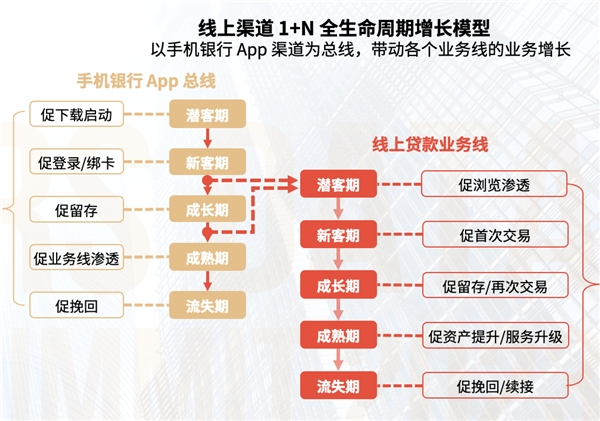 线上渠道 1+N 全生命周期增长模型
以手机银行 App 渠道为总线，带动各个业务线的业务增长

手机银行 App 总线

促下载启动
潜客期
促登录/绑卡
新客期
促留存
成长期
促业务线渗透
成熟期
促挽回
流失期

线上贷款业务线

潜客期
促浏览渗透
新客期
促首次交易
成长期
促留存/再次交易
成熟期
促资产提升/服务升级
流失期
促挽回/续接